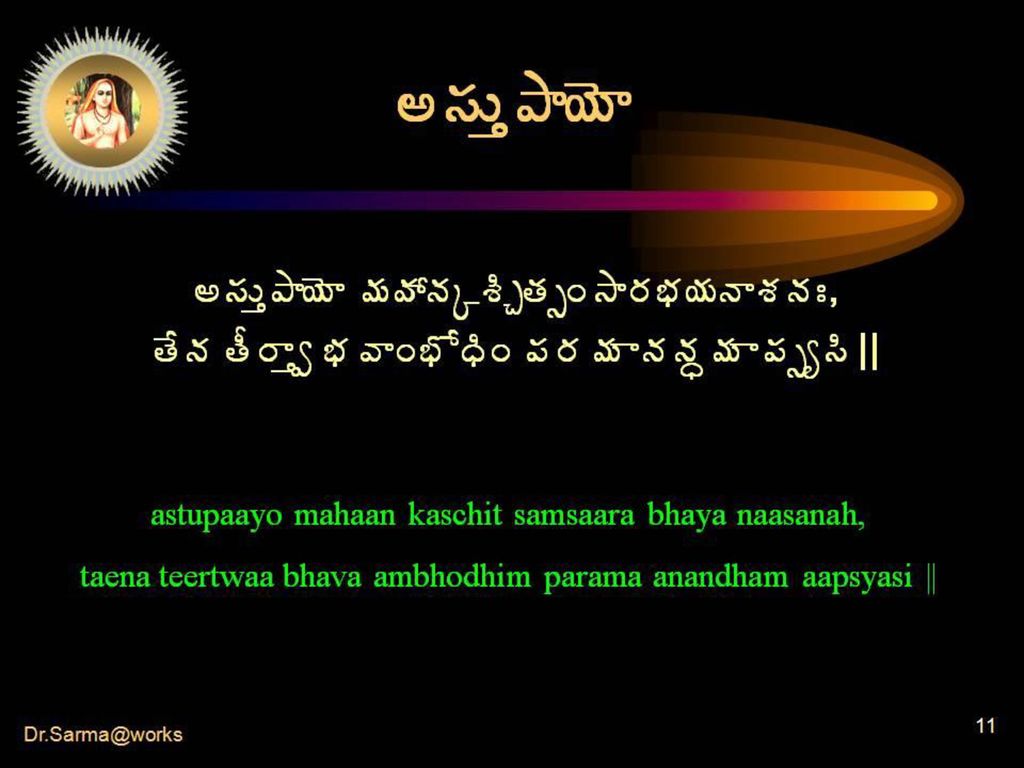 అస్త్యుపాయో

అస్త్యుపాయో మహాన్కశ్చిత్సంసారభయనాశనః,
తేన తీర్త్వా భవాంభోధిం పరమానన్దమాప్స్యసి ||

astupaayo mahaan kaschit samsaara bhaya naasanah,
taena teertwaa bhava ambhodhim parama anandham aapsyasi ||

Dr.Sarma@works

11